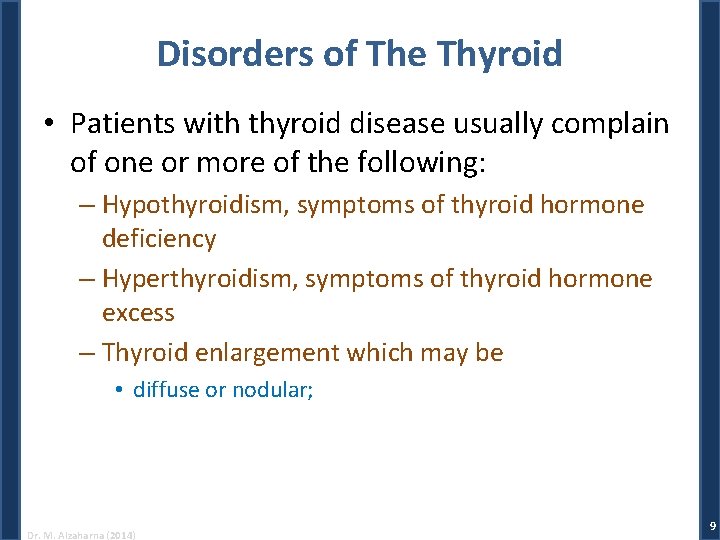 Disorders of The Thyroid

• Patients with thyroid disease usually complain of one or more of the following:

– Hypothyroidism, symptoms of thyroid hormone deficiency

– Hyperthyroidism, symptoms of thyroid hormone excess

– Thyroid enlargement which may be

• diffuse or nodular;

Dr. M. Alzaharna (2014)

9